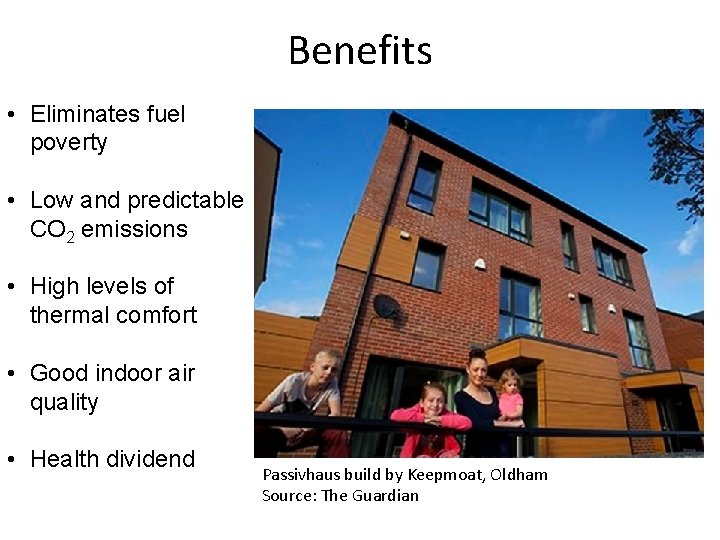 Benefits

• Eliminates fuel poverty

• Low and predictable $CO_2$ emissions

• High levels of thermal comfort

• Good indoor air quality

• Health dividend

Passivhaus build by Keepmoat, Oldham
Source: The Guardian